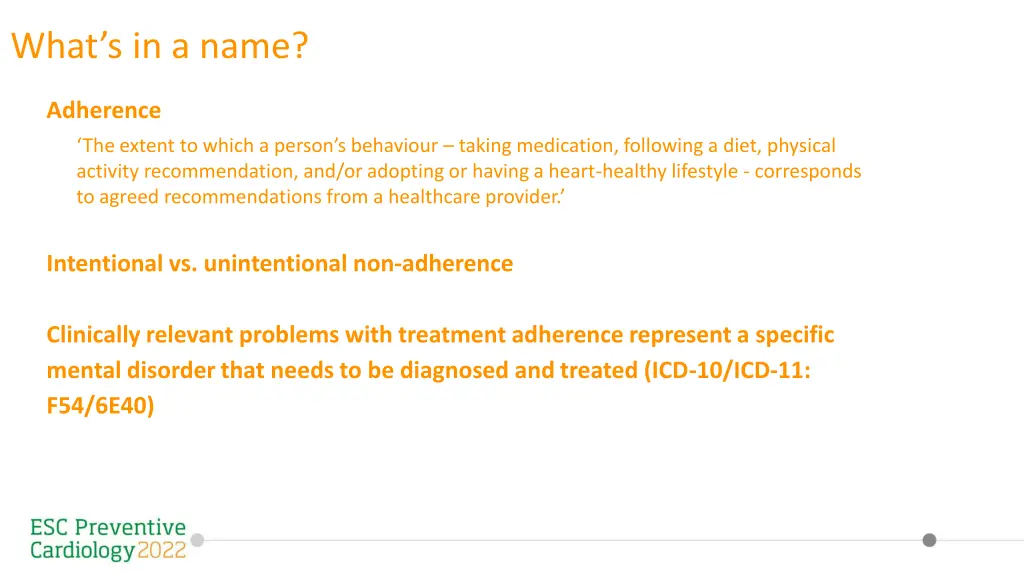 What’s in a name?

Adherence

‘The extent to which a person’s behaviour – taking medication, following a diet, physical activity recommendation, and/or adopting or having a heart-healthy lifestyle - corresponds to agreed recommendations from a healthcare provider.’

Intentional vs. unintentional non-adherence

Clinically relevant problems with treatment adherence represent a specific mental disorder that needs to be diagnosed and treated (ICD-10/ICD-11: F54/6E40)

ESC Preventive Cardiology 2022